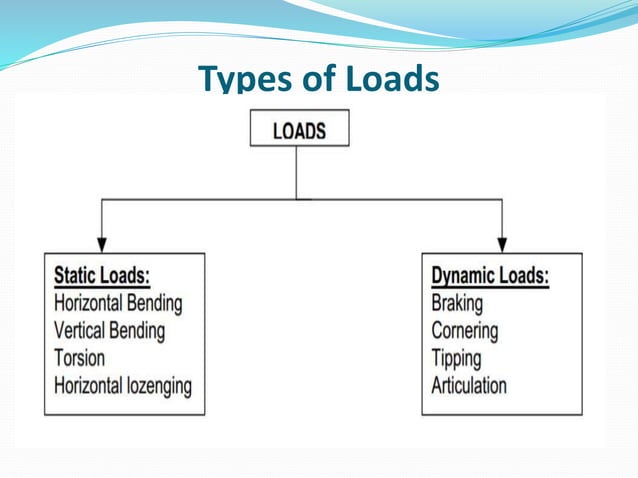 Types of Loads

LOADS

Static Loads:
Horizontal Bending
Vertical Bending
Torsion
Horizontal lozenging

Dynamic Loads:
Braking
Cornering
Tipping
Articulation